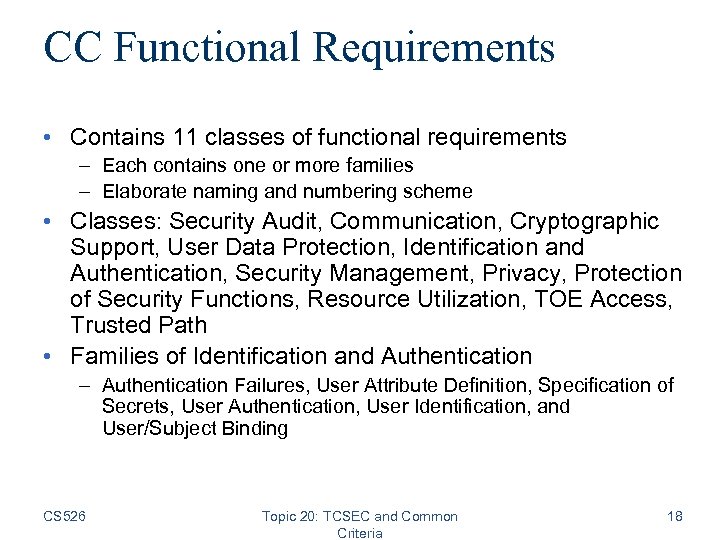 CC Functional Requirements

• Contains 11 classes of functional requirements
– Each contains one or more families
– Elaborate naming and numbering scheme
• Classes: Security Audit, Communication, Cryptographic Support, User Data Protection, Identification and Authentication, Security Management, Privacy, Protection of Security Functions, Resource Utilization, TOE Access, Trusted Path
• Families of Identification and Authentication
– Authentication Failures, User Attribute Definition, Specification of Secrets, User Authentication, User Identification, and User/Subject Binding

CS526

Topic 20: TCSEC and Common Criteria

18